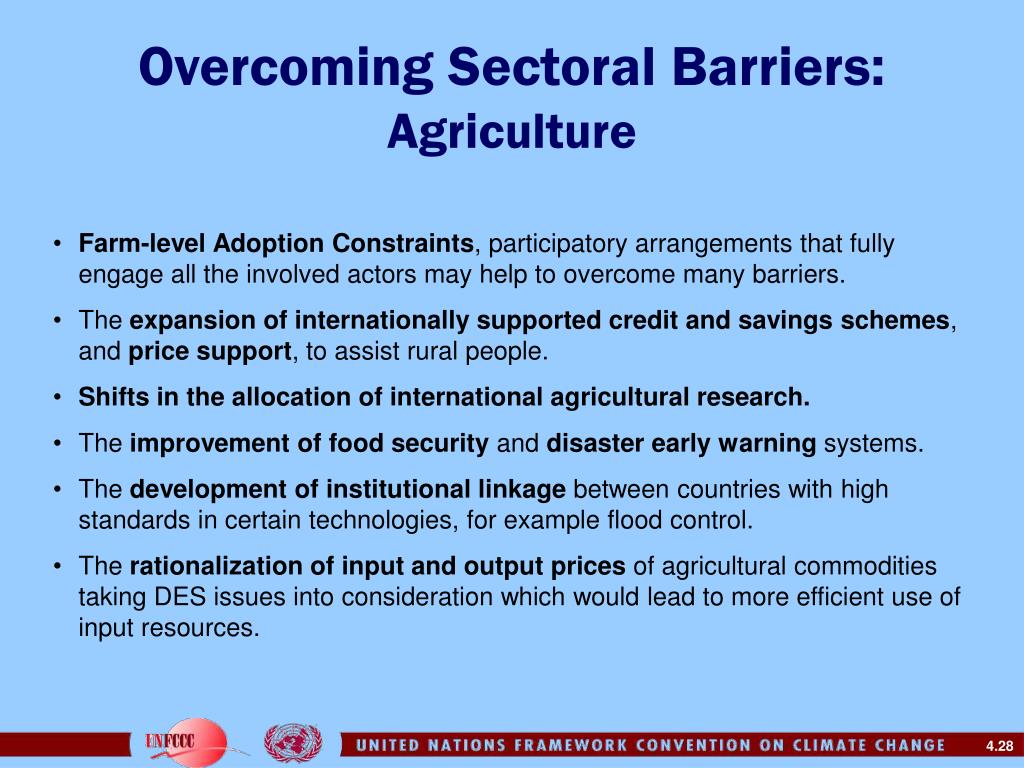 Overcoming Sectoral Barriers:
Agriculture

• Farm-level Adoption Constraints, participatory arrangements that fully engage all the involved actors may help to overcome many barriers.
• The expansion of internationally supported credit and savings schemes, and price support, to assist rural people.
• Shifts in the allocation of international agricultural research.
• The improvement of food security and disaster early warning systems.
• The development of institutional linkage between countries with high standards in certain technologies, for example flood control.
• The rationalization of input and output prices of agricultural commodities taking DES issues into consideration which would lead to more efficient use of input resources.

UNFCCC
UNITED NATIONS FRAMEWORK CONVENTION ON CLIMATE CHANGE
4.28